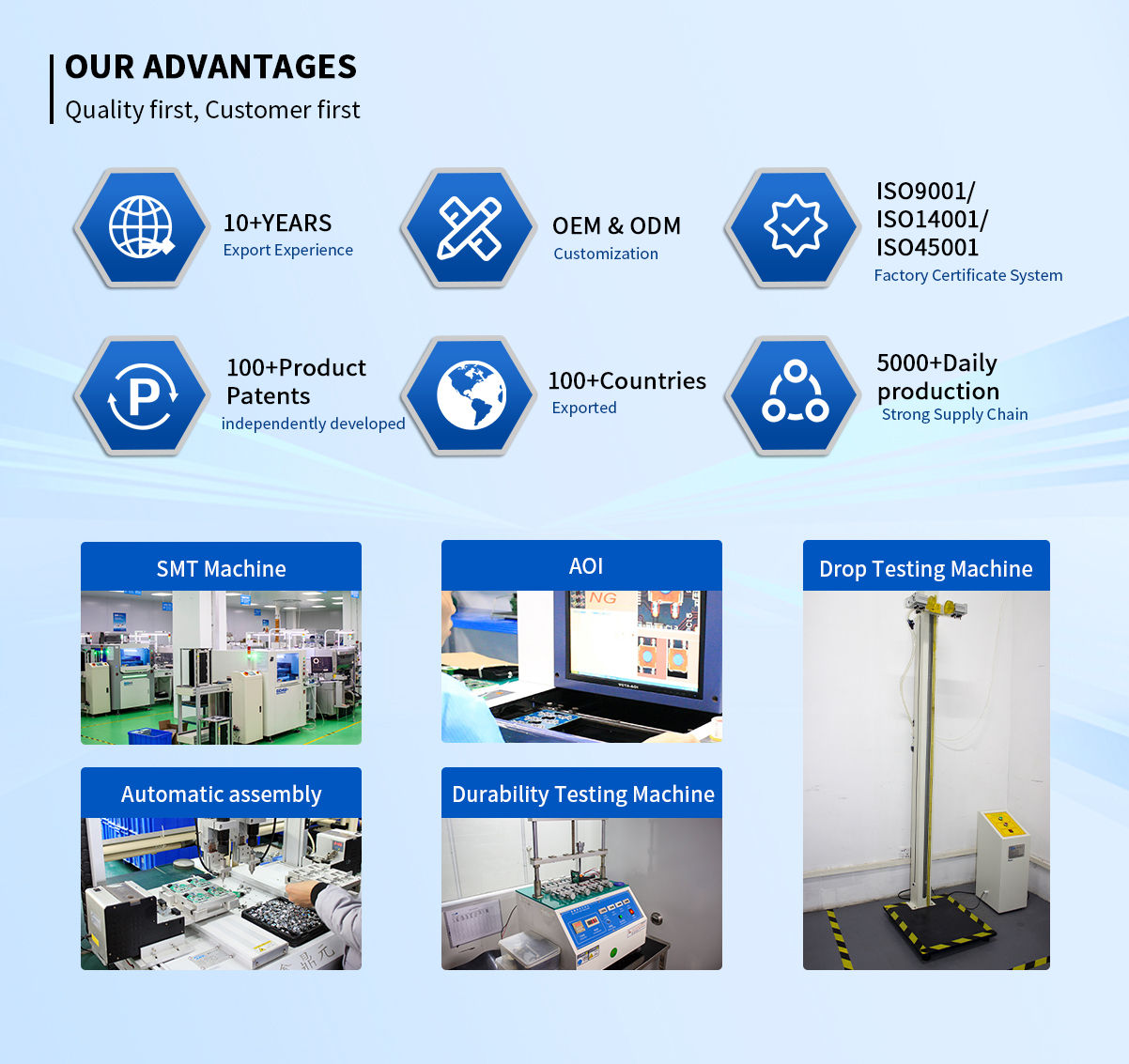 OUR ADVANTAGES
Quality first, Customer first

10+YEARS
Export Experience

OEM & ODM
Customization

ISO9001/
ISO14001/
ISO45001
Factory Certificate System

100+Product Patents
independently developed

100+Countries
Exported

5000+Daily production
Strong Supply Chain

SMT Machine

AOI

NG

Drop Testing Machine

Automatic assembly

Durability Testing Machine